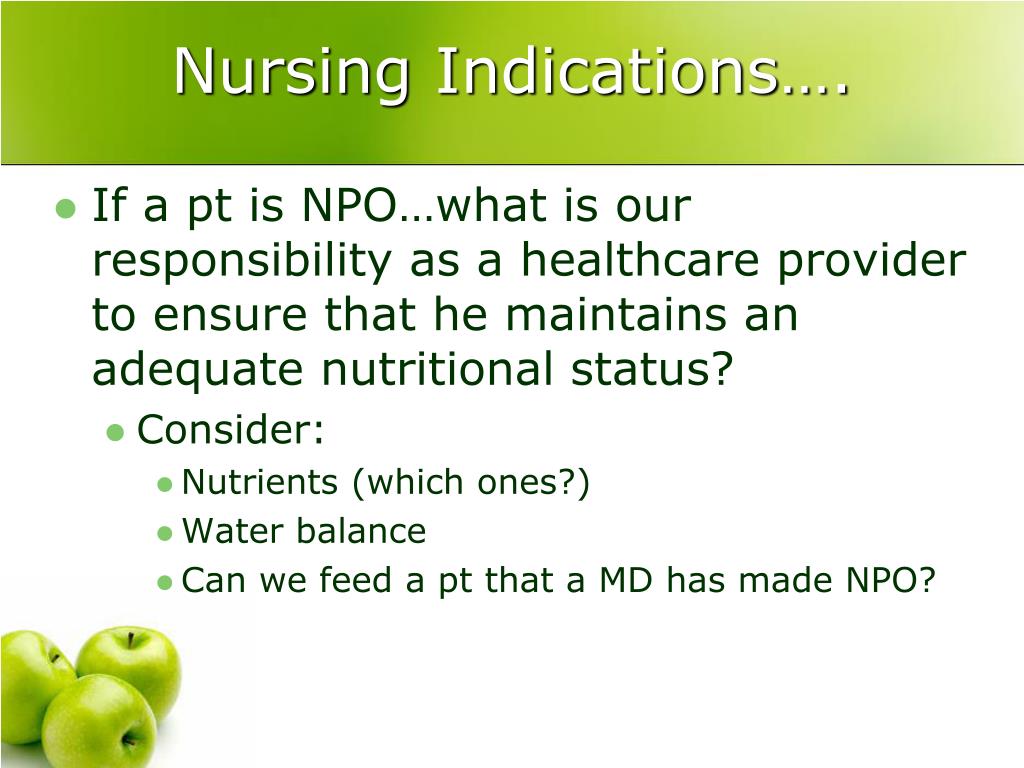 Nursing Indications….

- If a pt is NPO…what is our responsibility as a healthcare provider to ensure that he maintains an adequate nutritional status?
  - Consider:
    - Nutrients (which ones?)
    - Water balance
    - Can we feed a pt that a MD has made NPO?